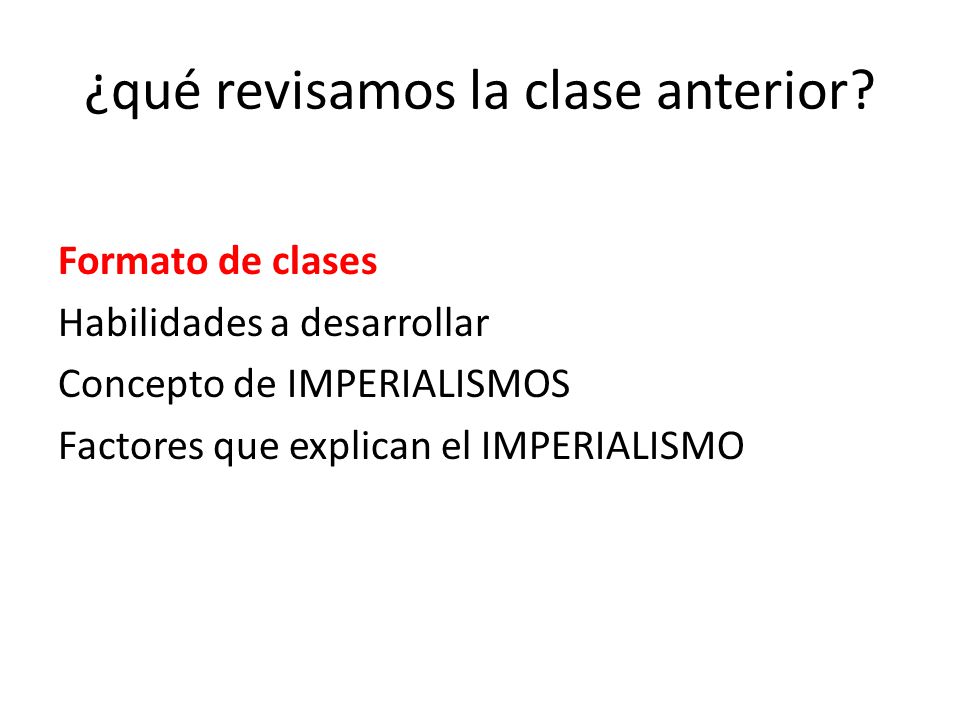 ¿qué revisamos la clase anterior?

Formato de clases
Habilidades a desarrollar
Concepto de IMPERIALISMOS
Factores que explican el IMPERIALISMO